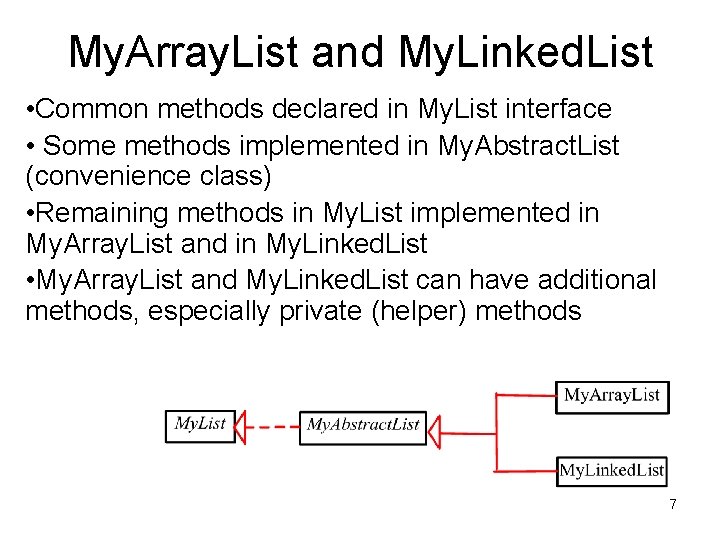 MyArrayList and MyLinkedList

•Common methods declared in MyList interface

• Some methods implemented in MyAbstractList (convenience class)

•Remaining methods in MyList implemented in MyArrayList and in MyLinkedList

•MyArrayList and MyLinkedList can have additional methods, especially private (helper) methods

MyList

MyAbstractList

MyArrayList

MyLinkedList

7